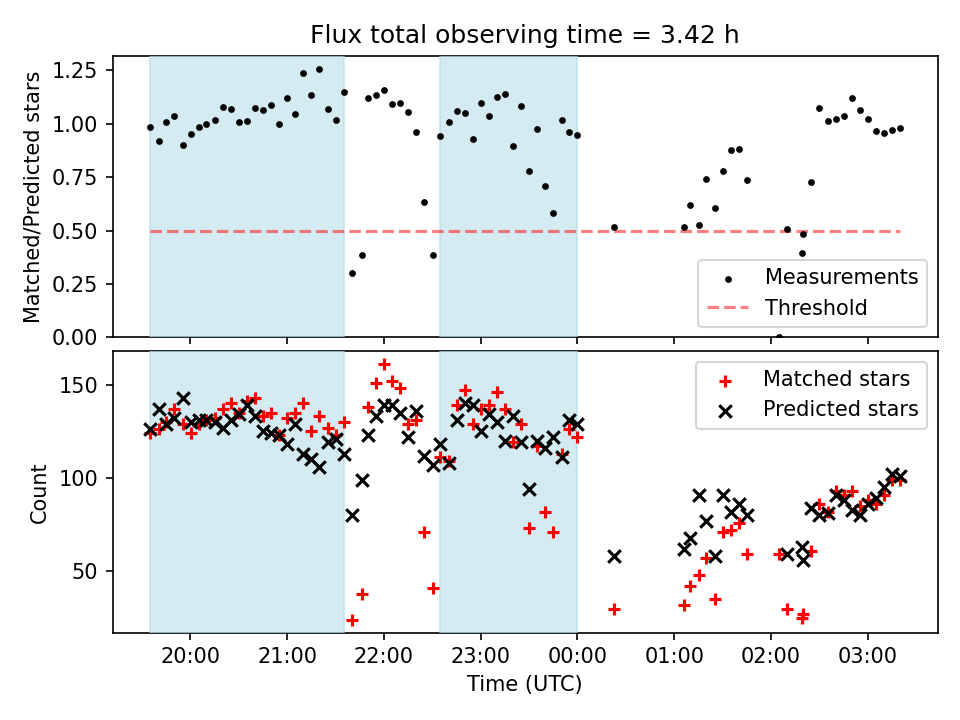 Flux total observing time = 3.42 h

Matched/Predicted stars

1.25
1.00
0.75
0.50
0.25
0.00

Measurements
Threshold

Count

150
100
50

Matched stars
Predicted stars

20:00 21:00 22:00 23:00 00:00 01:00 02:00 03:00

Time (UTC)